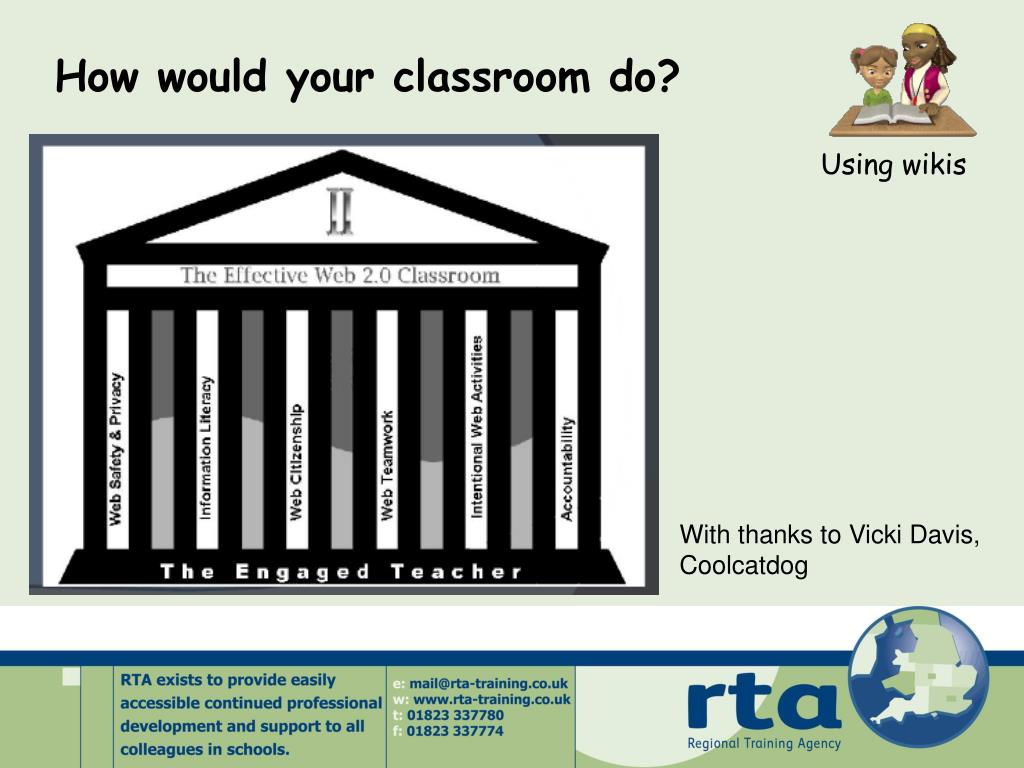 How would your classroom do?

Using wikis

The Effective Web 2.0 Classroom

Web Safety & Privacy

Information Literacy

Web Citizenship

Web Teamwork

Intentional Web Activities

Accountability

The Engaged Teacher

With thanks to Vicki Davis, Coolcatdog

RTA exists to provide easily accessible continued professional development and support to all colleagues in schools.

e: mail@rta-training.co.uk
w: www.rta-training.co.uk
t: 01823 337780
f: 01823 337774

rta
Regional Training Agency